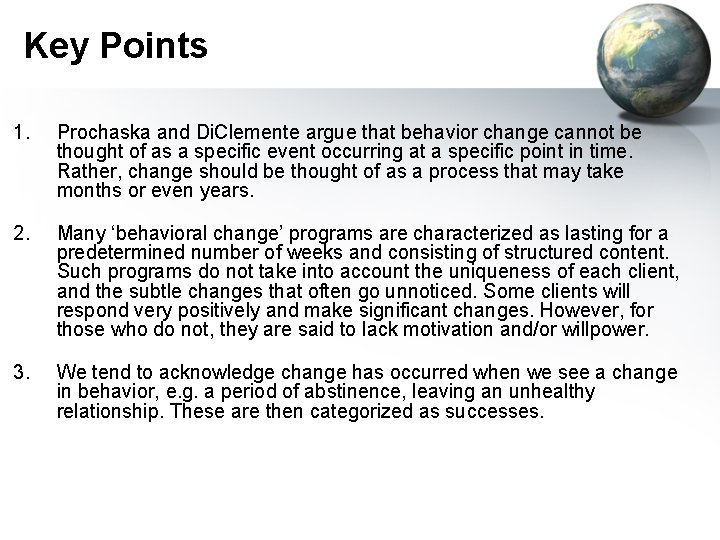 Key Points

1. Prochaska and DiClemente argue that behavior change cannot be thought of as a specific event occurring at a specific point in time. Rather, change should be thought of as a process that may take months or even years.

2. Many ‘behavioral change’ programs are characterized as lasting for a predetermined number of weeks and consisting of structured content. Such programs do not take into account the uniqueness of each client, and the subtle changes that often go unnoticed. Some clients will respond very positively and make significant changes. However, for those who do not, they are said to lack motivation and/or willpower.

3. We tend to acknowledge change has occurred when we see a change in behavior, e.g. a period of abstinence, leaving an unhealthy relationship. These are then categorized as successes.